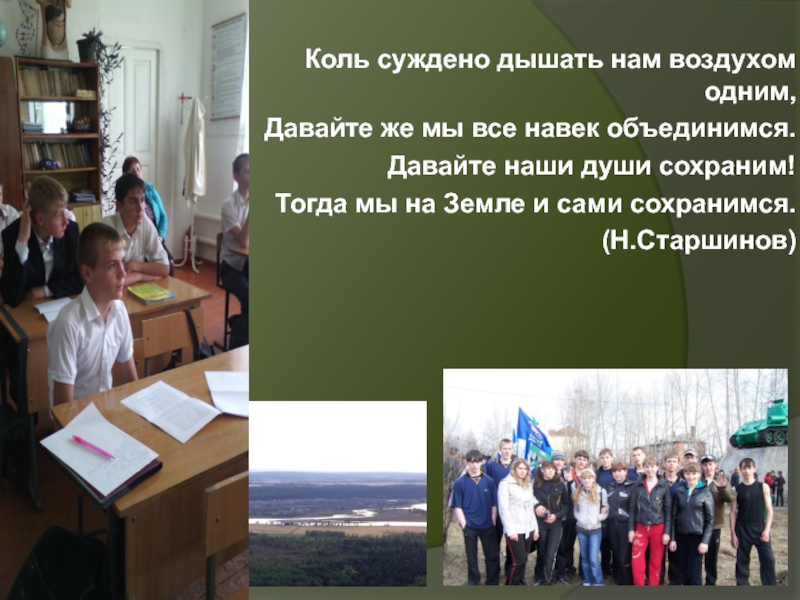 Коль суждено дышать нам воздухом одним,
Давайте же мы все навек объединимся.
Давайте наши души сохраним!
Тогда мы на Земле и сами сохранимся.
(Н.Старшинов)